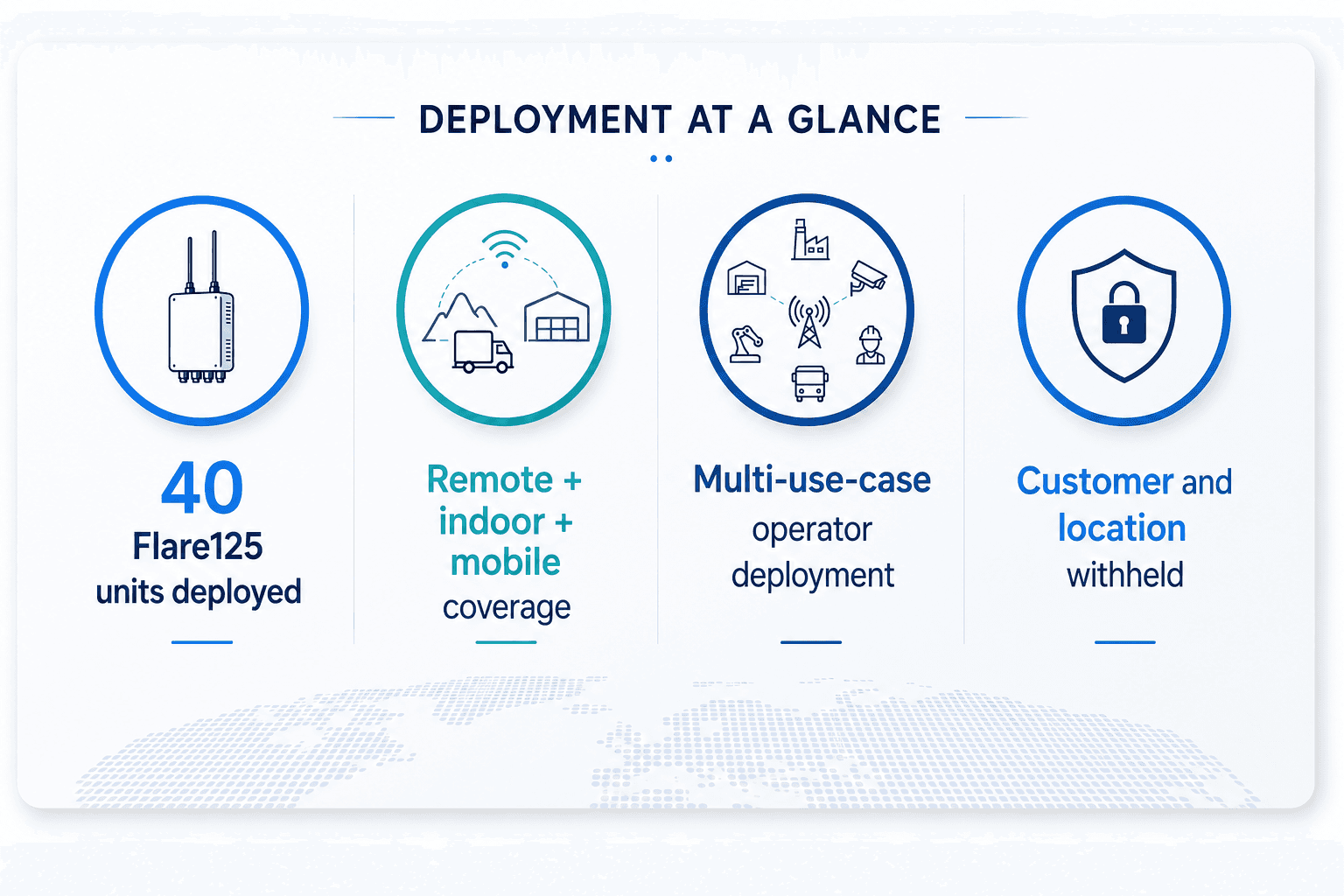 DEPLOYMENT AT A GLANCE

40
Flare125
units deployed

Remote + indoor + mobile coverage

Multi-use-case operator deployment

Customer and location withheld